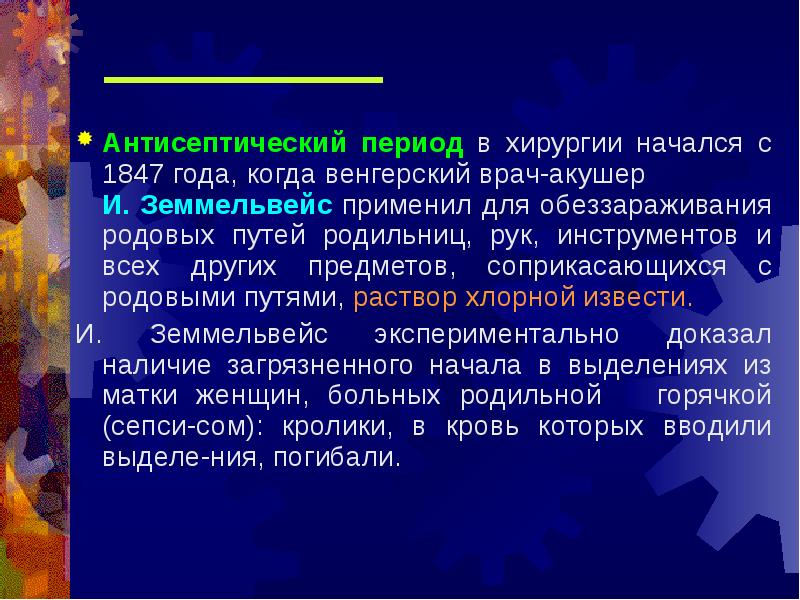 Антисептический период в хирургии начался с 1847 года, когда венгерский врач-акушер И. Земмельвейс применил для обеззараживания родовых путей родильниц, рук, инструментов и всех других предметов, соприкасающихся с родовыми путями, раствор хлорной извести.

И. Земмельвейс экспериментально доказал наличие загрязненного начала в выделениях из матки женщин, больных родильной горячкой (сепси-сом): кролики, в кровь которых вводили выделе-ния, погибали.